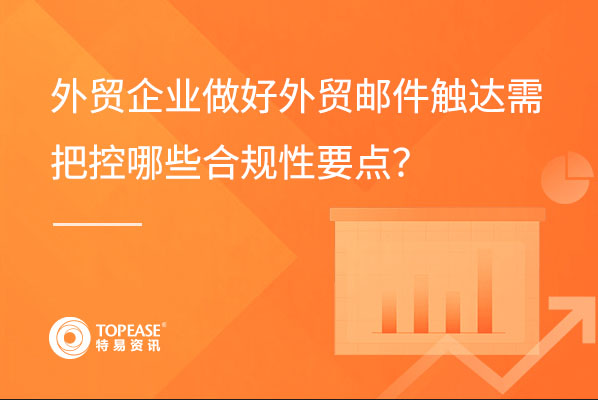 外贸企业做好外贸邮件触达需把控哪些合规性要点?

TOPEASE®
特易资讯